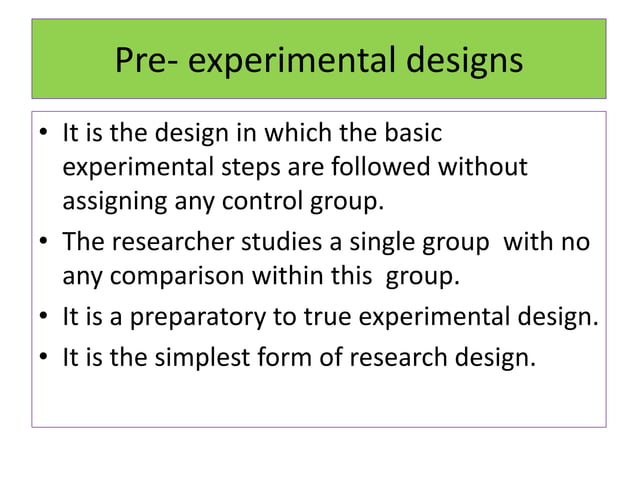 Pre- experimental designs

• It is the design in which the basic experimental steps are followed without assigning any control group.
• The researcher studies a single group with no any comparison within this group.
• It is a preparatory to true experimental design.
• It is the simplest form of research design.